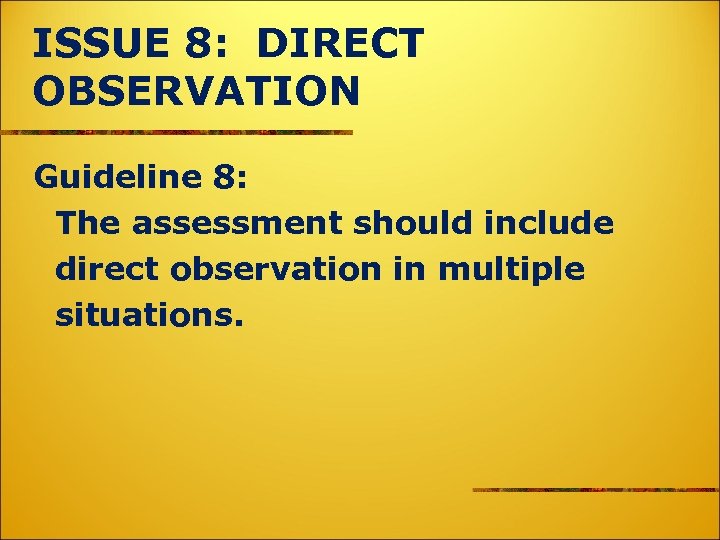 ISSUE 8: DIRECT OBSERVATION

Guideline 8:

The assessment should include direct observation in multiple situations.